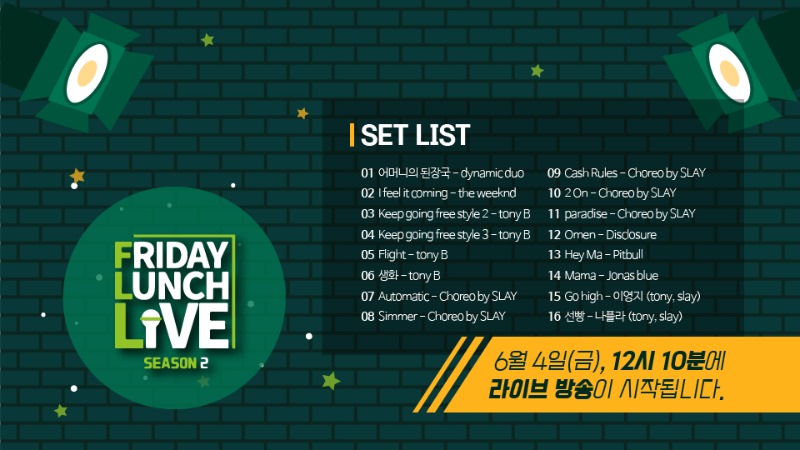 FRIDAY LUNCH LIVE
SEASON 2

SET LIST

01 어머니의 된장국 – dynamic duo
02 I feel it coming – the weeknd
03 Keep going free style 2 – tony B
04 Keep going free style 3 – tony B
05 Flight – tony B
06 생화 – tony B
07 Automatic – Choreo by SLAY
08 Simmer – Choreo by SLAY

09 Cash Rules – Choreo by SLAY
10 2 On – Choreo by SLAY
11 paradise – Choreo by SLAY
12 Omen – Disclosure
13 Hey Ma – Pitbull
14 Mama – Jonas blue
15 Go high – 이영지 (tony, slay)
16 선빵 – 나플라 (tony, slay)

6월 4일(금), 12시 10분에
라이브 방송이 시작됩니다.